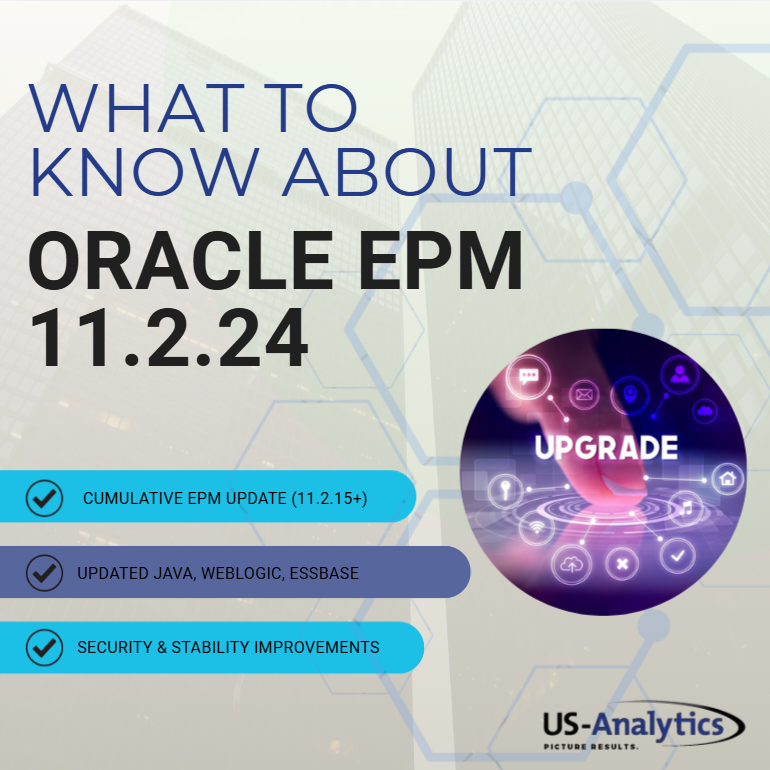 WHAT TO KNOW ABOUT

ORACLE EPM 11.2.24

UPGRADE

CUMULATIVE EPM UPDATE (11.2.15+)

UPDATED JAVA, WEBLOGIC, ESSBASE

SECURITY & STABILITY IMPROVEMENTS

US-Analytics
PICTURE RESULTS.